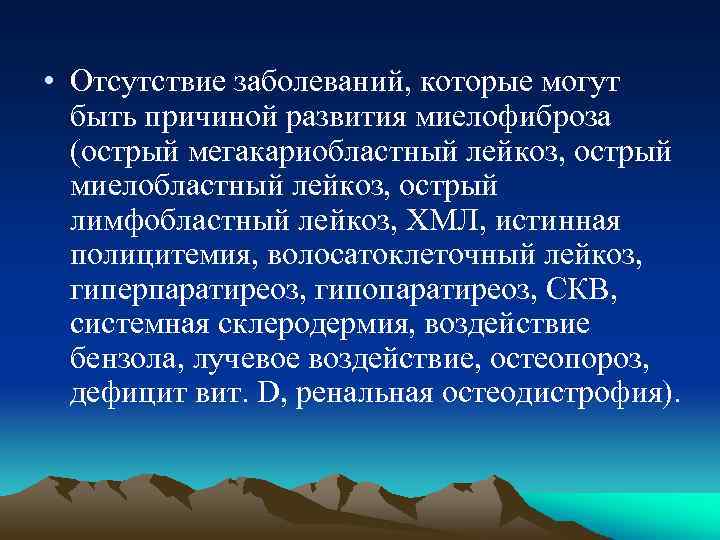 • Отсутствие заболеваний, которые могут быть причиной развития миелофиброза (острый мегакариобластный лейкоз, острый миелобластный лейкоз, острый лимфобластный лейкоз, ХМЛ, истинная полицитемия, волосатоклеточный лейкоз, гиперпаратиреоз, гипопаратиреоз, СКВ, системная склеродермия, воздействие бензола, лучевое воздействие, остеопороз, дефицит вит. D, ренальная остеодистрофия).